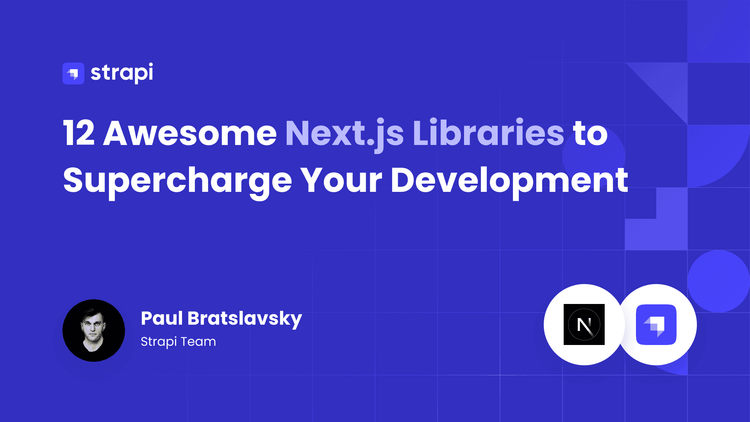 strapi

12 Awesome Next.js Libraries to Supercharge Your Development

Paul Bratslavsky
Strapi Team

N